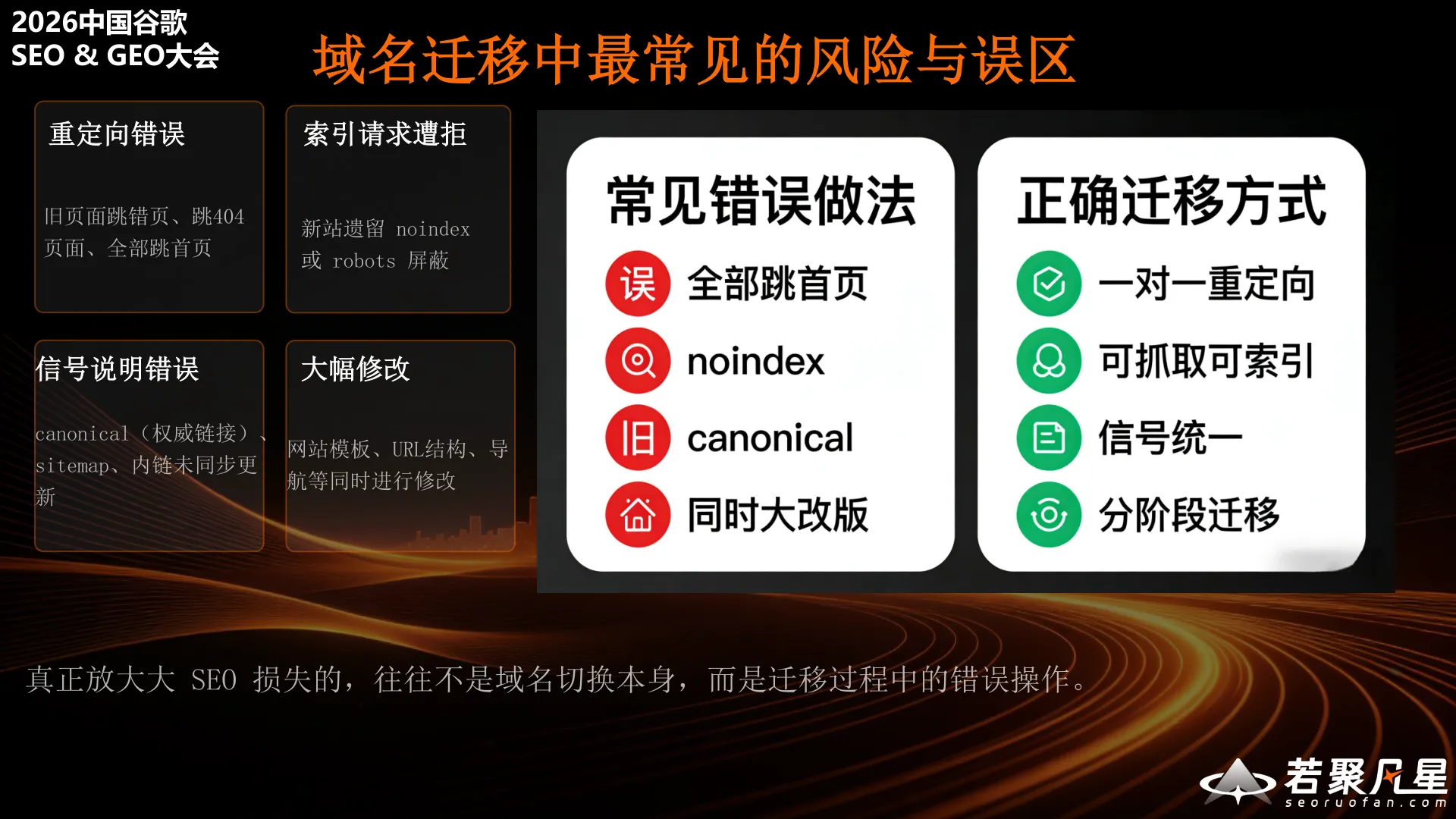 2026中国谷歌
SEO & GEO大会

域名迁移中最常见的风险与误区

重定向错误

旧页面跳错页、跳404页面、全部跳首页

索引请求遭拒

新站遗留 noindex 或 robots 屏蔽

信号说明错误

canonical（权威链接）、sitemap、内链未同步更新

大幅修改

网站模板、URL结构、导航等同时进行修改

常见错误做法

误 全部跳首页

noindex

旧 canonical

同时大改版

正确迁移方式

一对一重定向

可抓取可索引

信号统一

分阶段迁移

真正放大大 SEO 损失的，往往不是域名切换本身，而是迁移过程中的错误操作。

若聚凡星
seoruofan.com